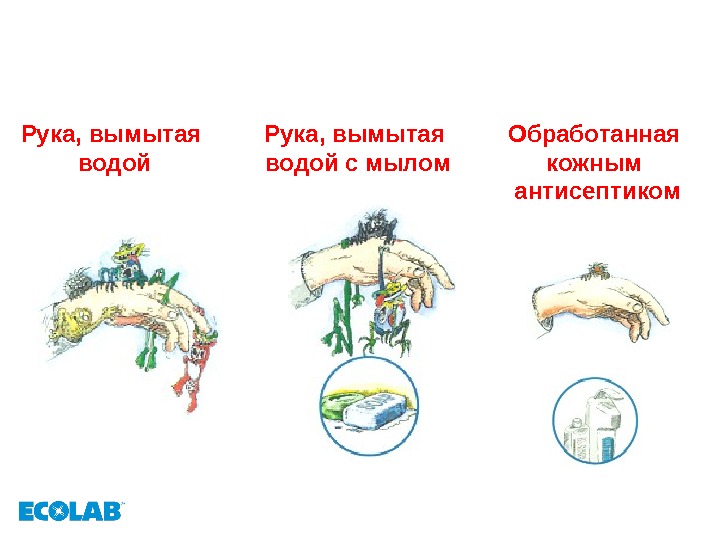 Рука, вымытая водой

Рука, вымытая водой с мылом

Обработанная кожным антисептиком

ECOLAB